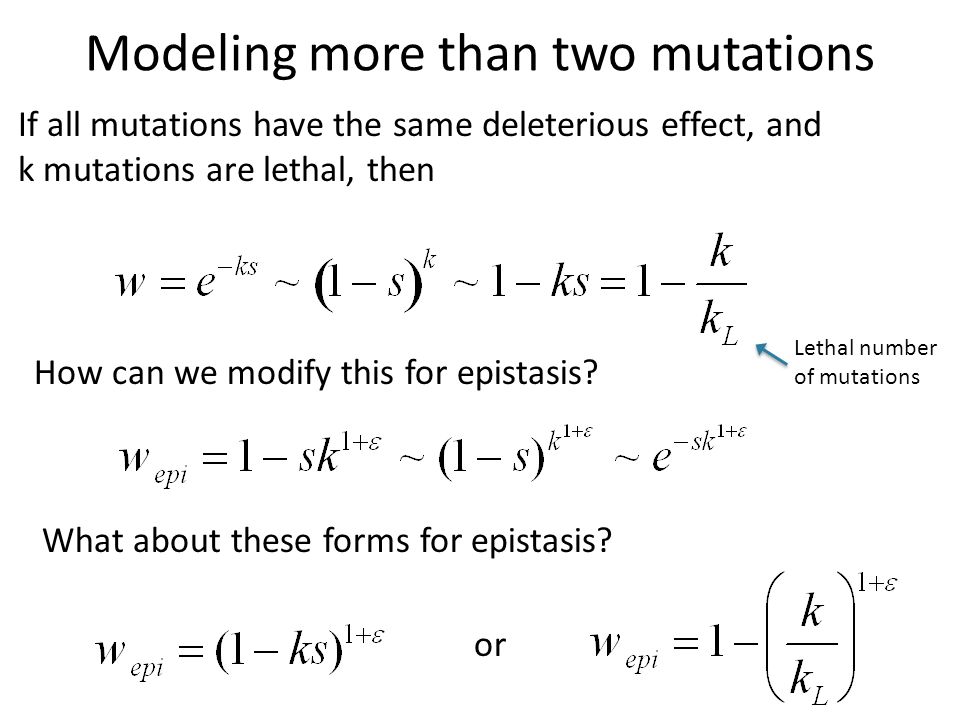 Modeling more than two mutations

If all mutations have the same deleterious effect, and k mutations are lethal, then

$w = e^{-ks} \sim (1-s)^k \sim 1 - ks = 1 - \frac{k}{k_L}$

Lethal number of mutations

How can we modify this for epistasis?

$w_{epi} = 1 - sk^{1+\varepsilon} \sim (1-s)^{k^{1+\varepsilon}} \sim e^{-sk^{1+\varepsilon}}$

What about these forms for epistasis?

$w_{epi} = (1-ks)^{1+\varepsilon}$ or $w_{epi} = 1 - \left(\frac{k}{k_L}\right)^{1+\varepsilon}$